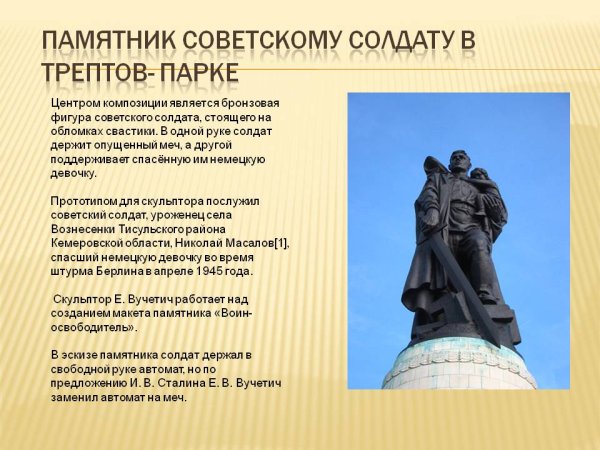 ПАМЯТНИК СОВЕТСКОМУ СОЛДАТУ В ТРЕПТОВ- ПАРКЕ

Центром композиции является бронзовая фигура советского солдата, стоящего на обломках свастики. В одной руке солдат держит опущенный меч, а другой поддерживает спасённую им немецкую девочку.

Прототипом для скульптора послужил советский солдат, уроженец села Вознесенки Тисульского района Кемеровской области, Николай Масалов[1], спасший немецкую девочку во время штурма Берлина в апреле 1945 года.

Скульптор Е. Вучетич работает над созданием макета памятника «Воин-освободитель».

В эскизе памятника солдат держал в свободной руке автомат, но по предложению И. В. Сталина Е. В. Вучетич заменил автомат на меч.